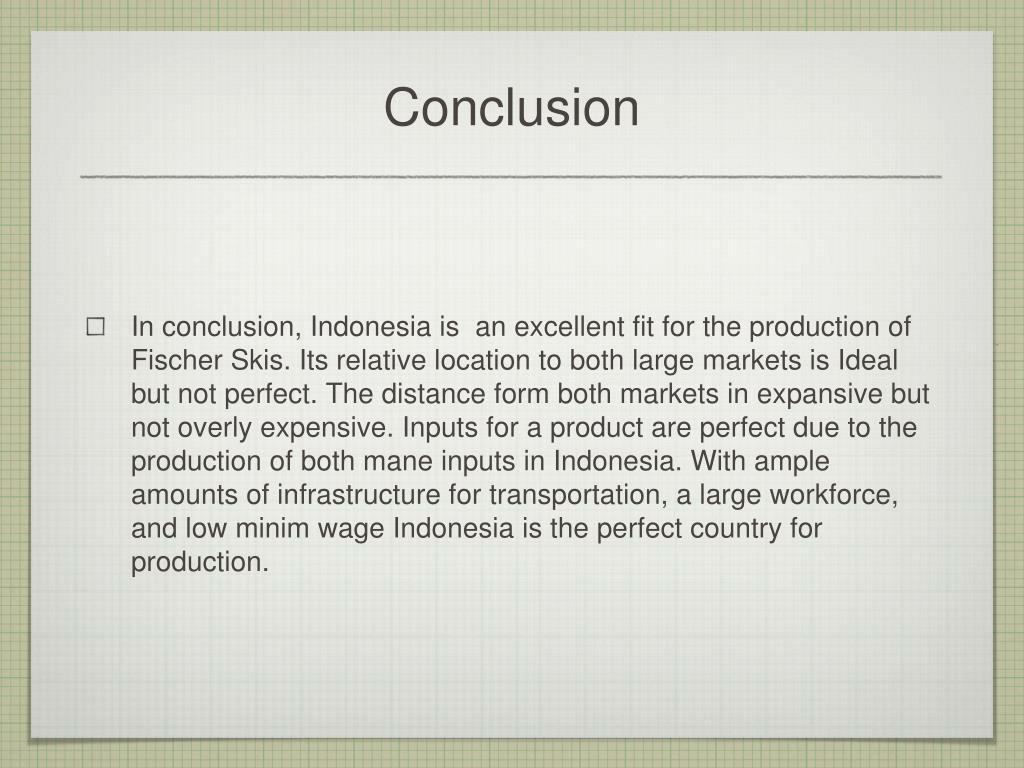 Conclusion

In conclusion, Indonesia is an excellent fit for the production of Fischer Skis. Its relative location to both large markets is Ideal but not perfect. The distance form both markets in expansive but not overly expensive. Inputs for a product are perfect due to the production of both mane inputs in Indonesia. With ample amounts of infrastructure for transportation, a large workforce, and low minim wage Indonesia is the perfect country for production.